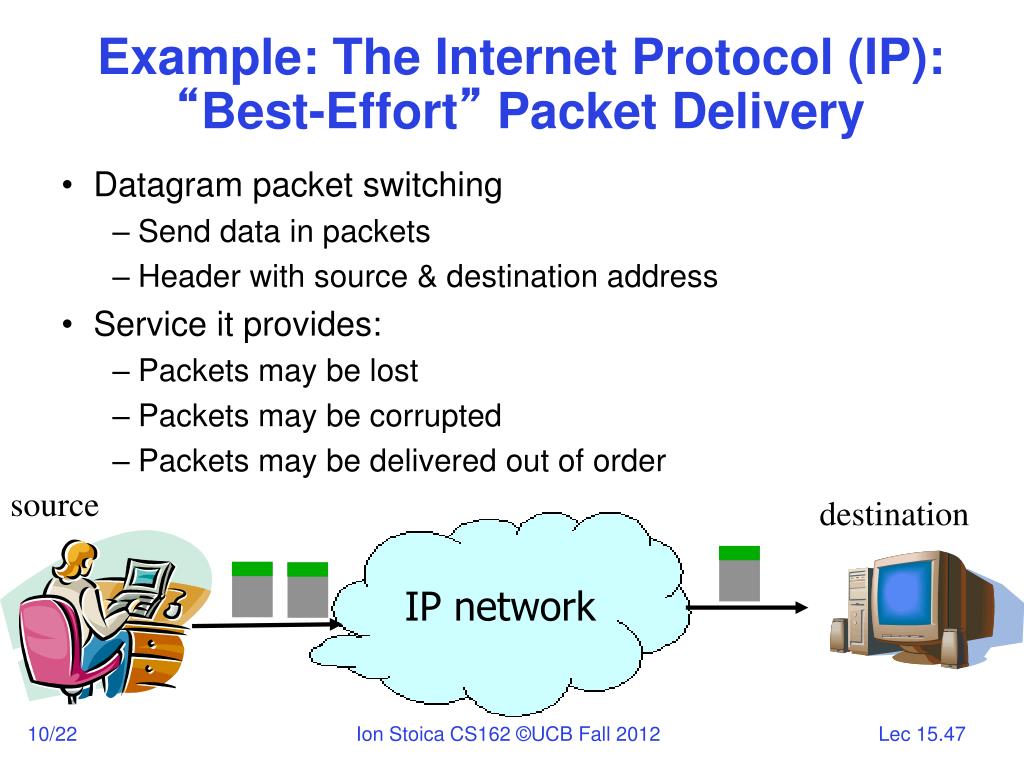 Example: The Internet Protocol (IP): “Best-Effort” Packet Delivery

• Datagram packet switching
– Send data in packets
– Header with source & destination address
• Service it provides:
– Packets may be lost
– Packets may be corrupted
– Packets may be delivered out of order

source

destination

IP network

10/22

Ion Stoica CS162 ©UCB Fall 2012

Lec 15.47